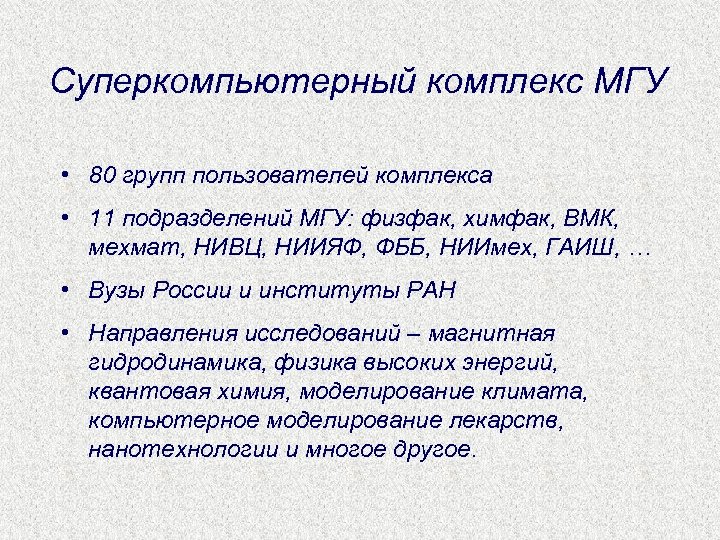 Суперкомпьютерный комплекс МГУ

• 80 групп пользователей комплекса

• 11 подразделений МГУ: физфак, химфак, ВМК, мехмат, НИВЦ, НИИЯФ, ФББ, НИИмех, ГАИШ, …

• Вузы России и институты РАН

• Направления исследований – магнитная гидродинамика, физика высоких энергий, квантовая химия, моделирование климата, компьютерное моделирование лекарств, нанотехнологии и многое другое.